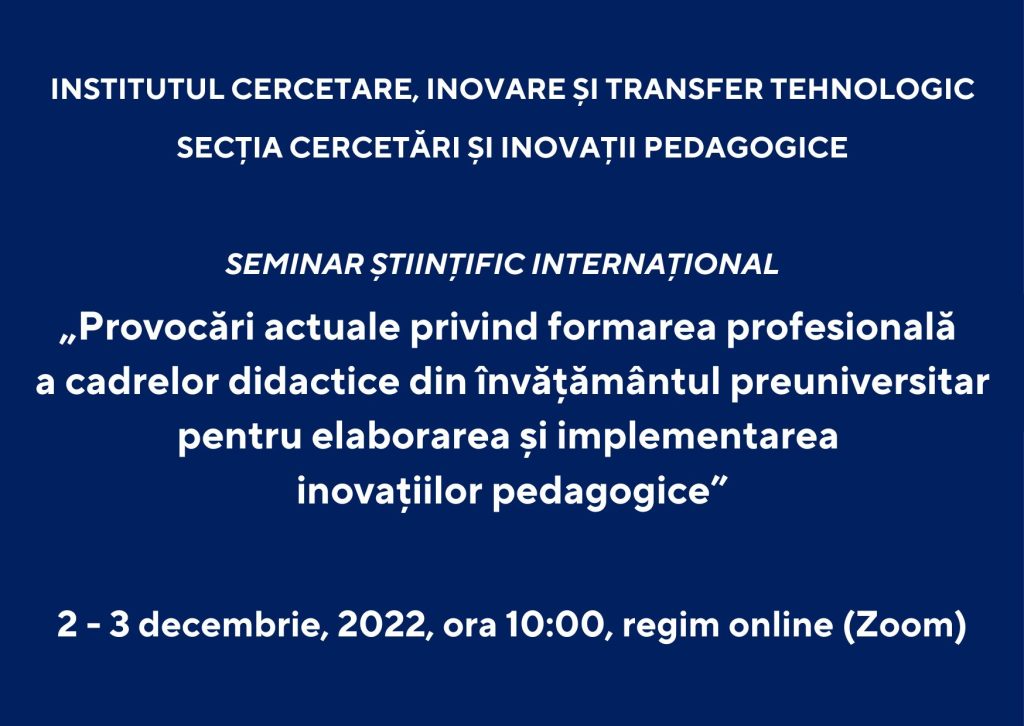 INSTITUTUL CERCETARE, INOVARE ȘI TRANSFER TEHNOLOGIC

SECȚIA CERCETĂRI ȘI INOVAȚII PEDAGOGICE

SEMINAR ȘTIINȚIFIC INTERNAȚIONAL

„Provocări actuale privind formarea profesională a cadrelor didactice din învățământul preuniversitar pentru elaborarea și implementarea inovațiilor pedagogice”

2 - 3 decembrie, 2022, ora 10:00, regim online (Zoom)